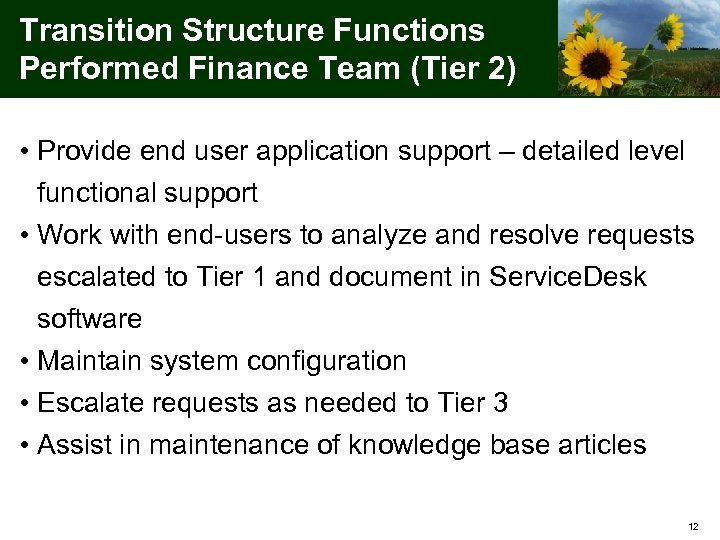 Transition Structure Functions Performed Finance Team (Tier 2)

• Provide end user application support – detailed level functional support
• Work with end-users to analyze and resolve requests escalated to Tier 1 and document in ServiceDesk software
• Maintain system configuration
• Escalate requests as needed to Tier 3
• Assist in maintenance of knowledge base articles

12